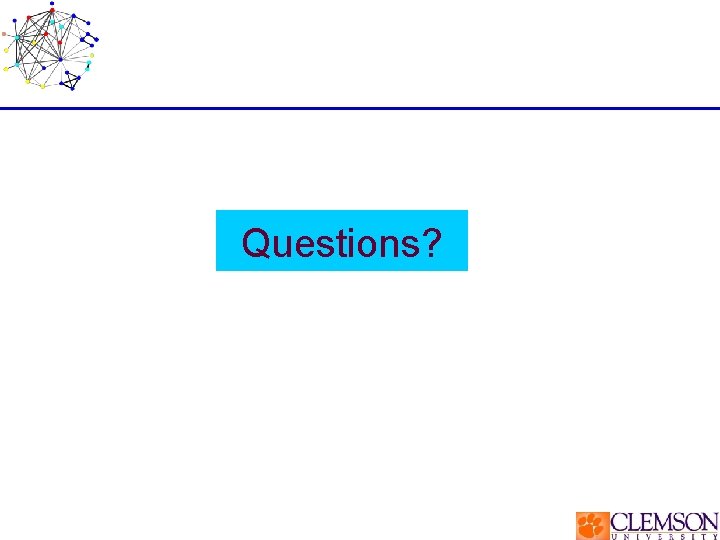 Questions?

CLEMSON
UNIVERSITY